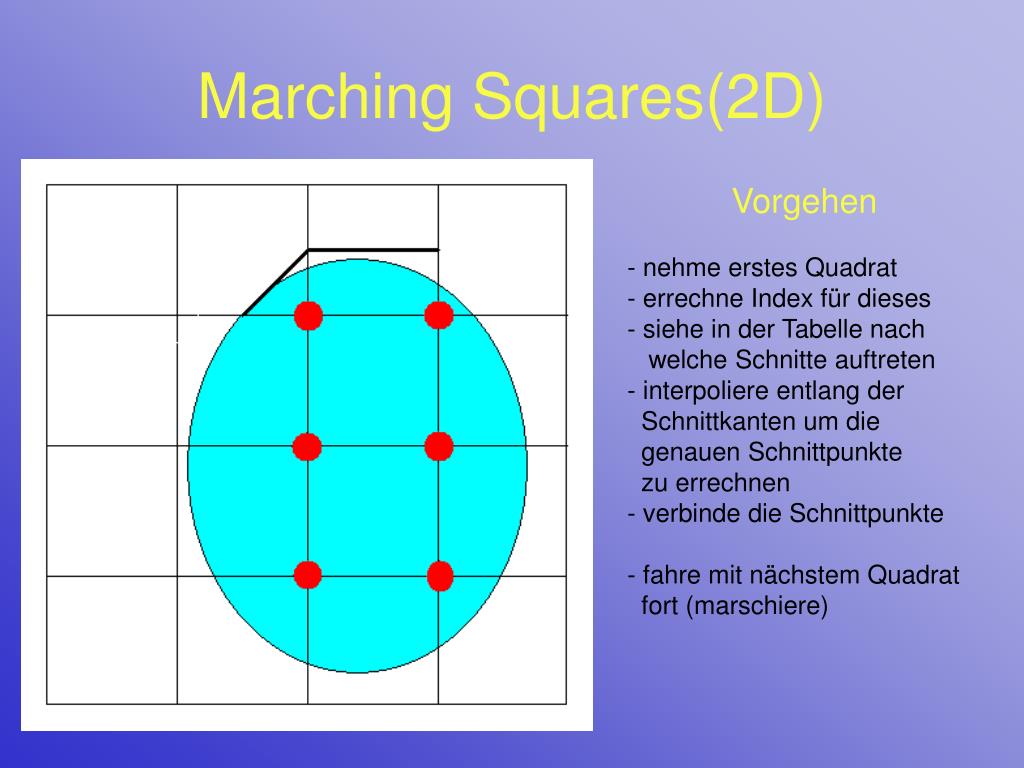 Marching Squares(2D)

Vorgehen

- nehme erstes Quadrat
- errechne Index für dieses
- siehe in der Tabelle nach welche Schnitte auftreten
- interpoliere entlang der Schnittkanten um die genauen Schnittpunkte zu errechnen
- verbinde die Schnittpunkte

- fahre mit nächstem Quadrat fort (marschiere)